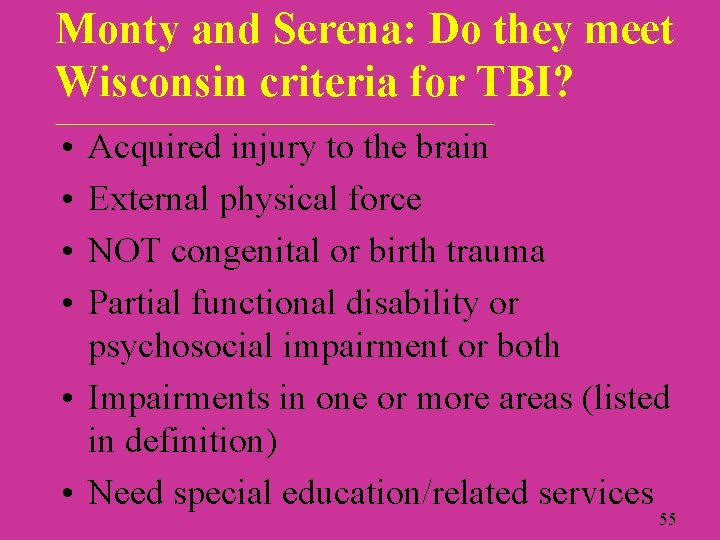 Monty and Serena: Do they meet Wisconsin criteria for TBI?

• Acquired injury to the brain
• External physical force
• NOT congenital or birth trauma
• Partial functional disability or psychosocial impairment or both
• Impairments in one or more areas (listed in definition)
• Need special education/related services

55